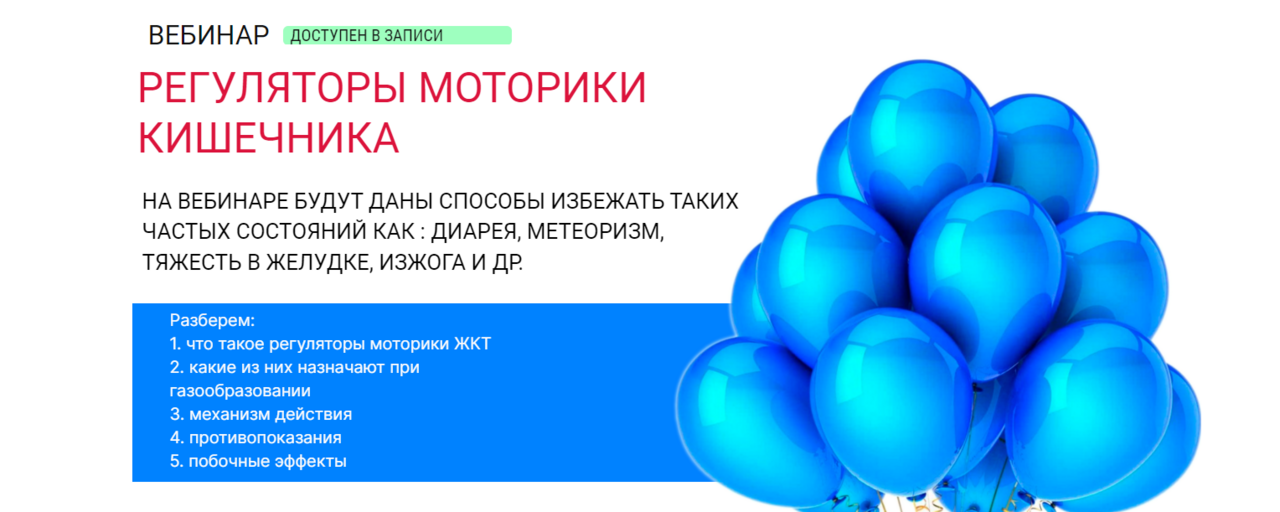 ВЕБИНАР ДОСТУПЕН В ЗАПИСИ

РЕГУЛЯТОРЫ МОТОРИКИ КИШЕЧНИКА

НА ВЕБИНАРЕ БУДУТ ДАНЫ СПОСОБЫ ИЗБЕЖАТЬ ТАКИХ ЧАСТЫХ СОСТОЯНИЙ КАК : ДИАРЕЯ, МЕТЕОРИЗМ, ТЯЖЕСТЬ В ЖЕЛУДКЕ, ИЗЖОГА И ДР.

Разберем:
1. что такое регуляторы моторики ЖКТ
2. какие из них назначают при газообразовании
3. механизм действия
4. противопоказания
5. побочные эффекты